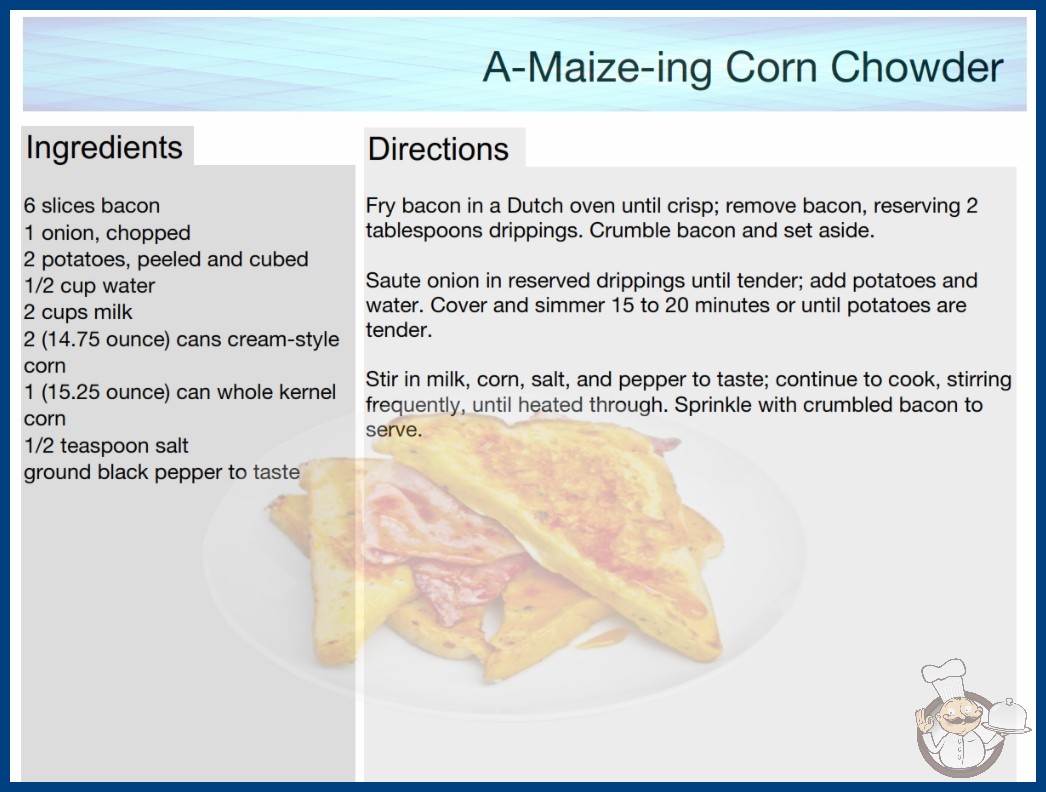 A-Maize-ing Corn Chowder

Ingredients

6 slices bacon
1 onion, chopped
2 potatoes, peeled and cubed
1/2 cup water
2 cups milk
2 (14.75 ounce) cans cream-style corn
1 (15.25 ounce) can whole kernel corn
1/2 teaspoon salt
ground black pepper to taste

Directions

Fry bacon in a Dutch oven until crisp; remove bacon, reserving 2 tablespoons drippings. Crumble bacon and set aside.

Saute onion in reserved drippings until tender; add potatoes and water. Cover and simmer 15 to 20 minutes or until potatoes are tender.

Stir in milk, corn, salt, and pepper to taste; continue to cook, stirring frequently, until heated through. Sprinkle with crumbled bacon to serve.